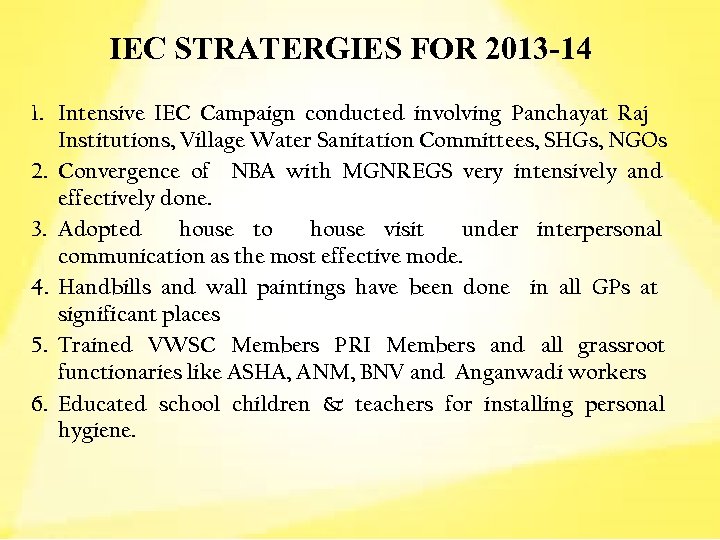 IEC STRATERGIES FOR 2013-14

1. Intensive IEC Campaign conducted involving Panchayat Raj Institutions, Village Water Sanitation Committees, SHGs, NGOs
2. Convergence of NBA with MGNREGS very intensively and effectively done.
3. Adopted house to house visit under interpersonal communication as the most effective mode.
4. Handbills and wall paintings have been done in all GPs at significant places
5. Trained VWSC Members PRI Members and all grassroot functionaries like ASHA, ANM, BNV and Anganwadi workers
6. Educated school children & teachers for installing personal hygiene.